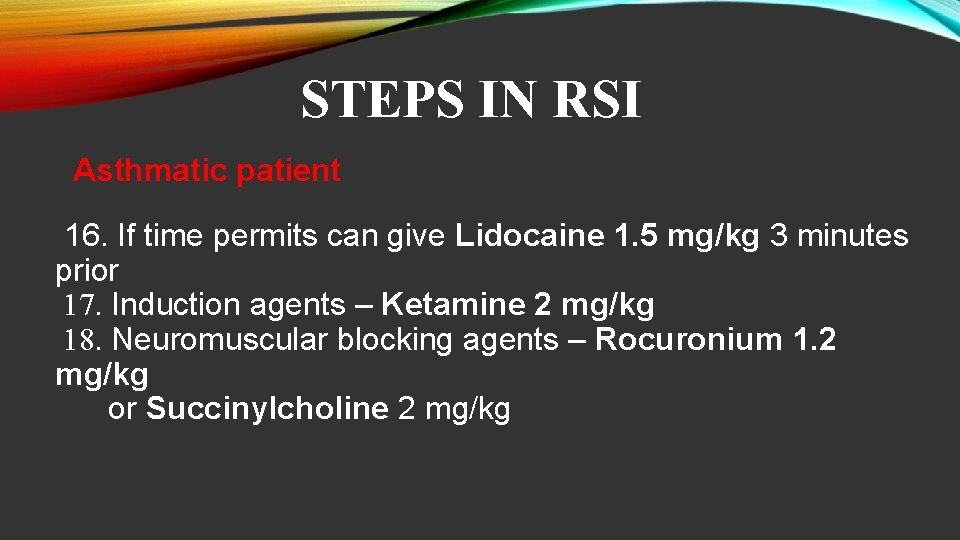 STEPS IN RSI

Asthmatic patient

16. If time permits can give Lidocaine 1.5 mg/kg 3 minutes prior
17. Induction agents – Ketamine 2 mg/kg
18. Neuromuscular blocking agents – Rocuronium 1.2 mg/kg
or Succinylcholine 2 mg/kg